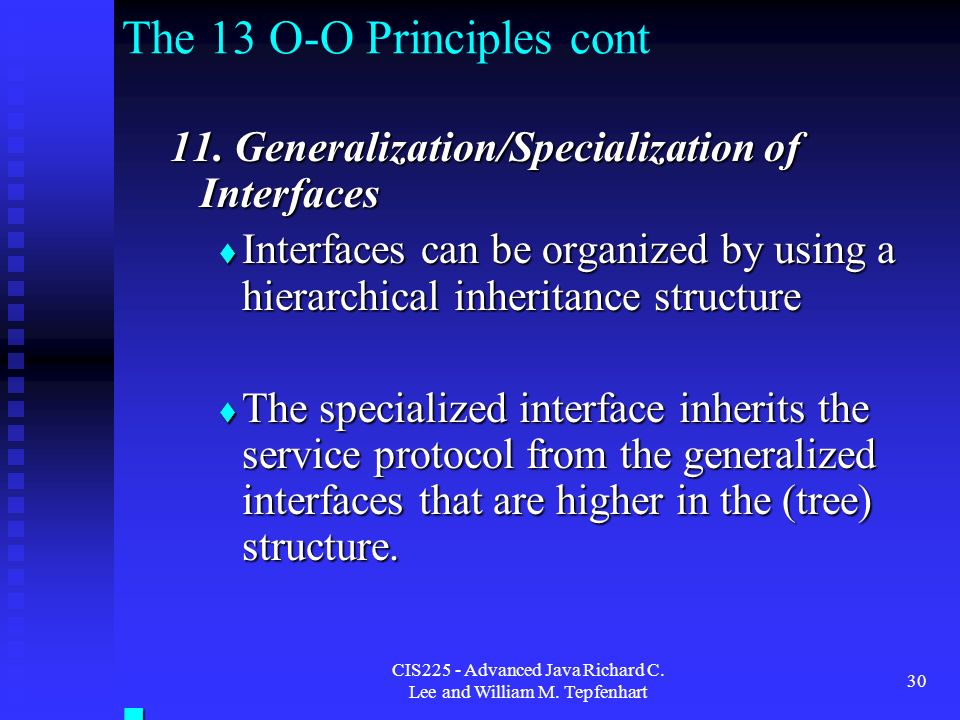 The 13 O-O Principles cont

11. Generalization/Specialization of Interfaces

♦ Interfaces can be organized by using a hierarchical inheritance structure

♦ The specialized interface inherits the service protocol from the generalized interfaces that are higher in the (tree) structure.

CIS225 - Advanced Java Richard C. Lee and William M. Tepfenhart

30